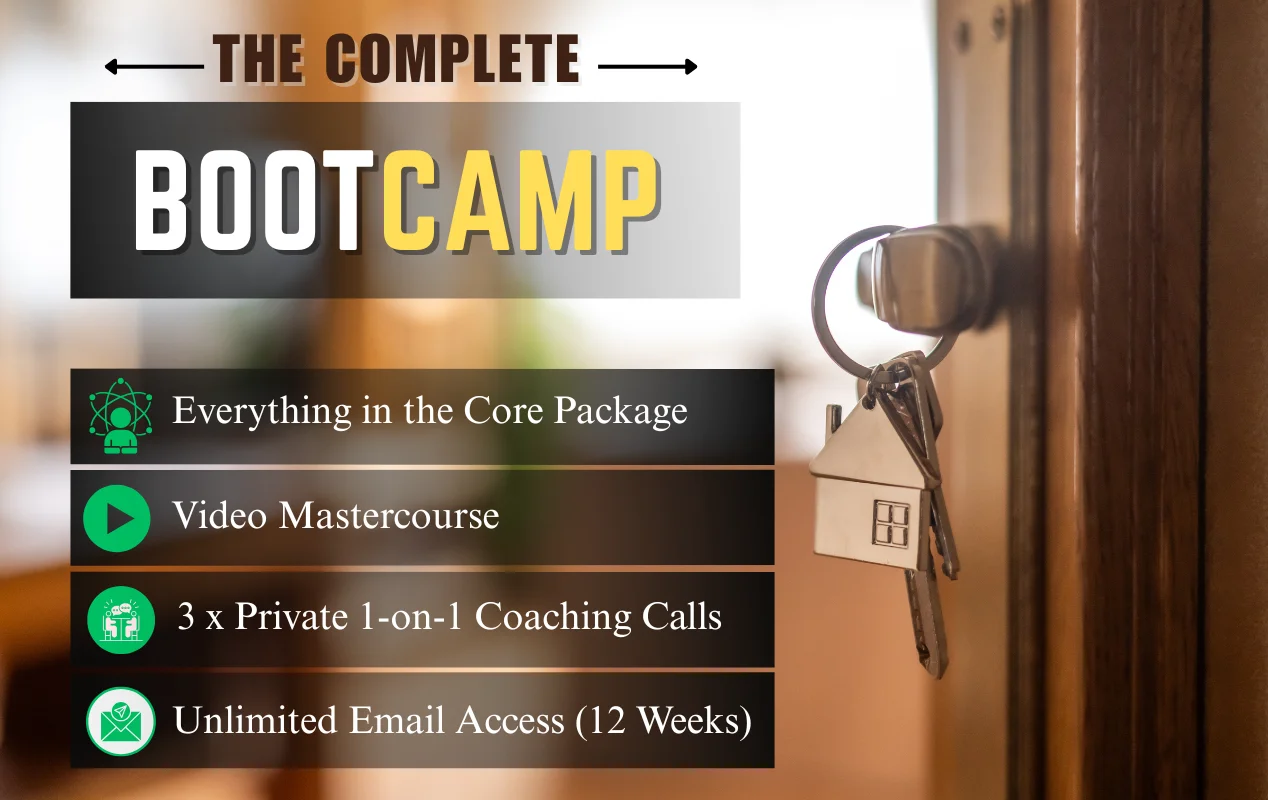 THE COMPLETE

BOOTCAMP

Everything in the Core Package

Video Mastercourse

3 x Private 1-on-1 Coaching Calls

Unlimited Email Access (12 Weeks)